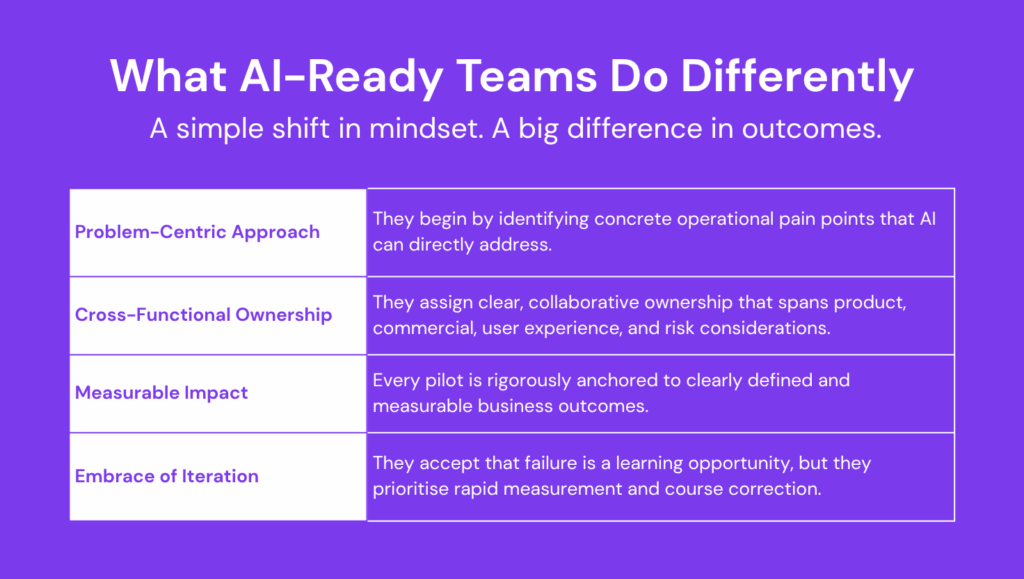 What AI-Ready Teams Do Differently

A simple shift in mindset. A big difference in outcomes.

| | |
|---|---|
| Problem-Centric Approach | They begin by identifying concrete operational pain points that AI can directly address. |
| Cross-Functional Ownership | They assign clear, collaborative ownership that spans product, commercial, user experience, and risk considerations. |
| Measurable Impact | Every pilot is rigorously anchored to clearly defined and measurable business outcomes. |
| Embrace of Iteration | They accept that failure is a learning opportunity, but they prioritise rapid measurement and course correction. |